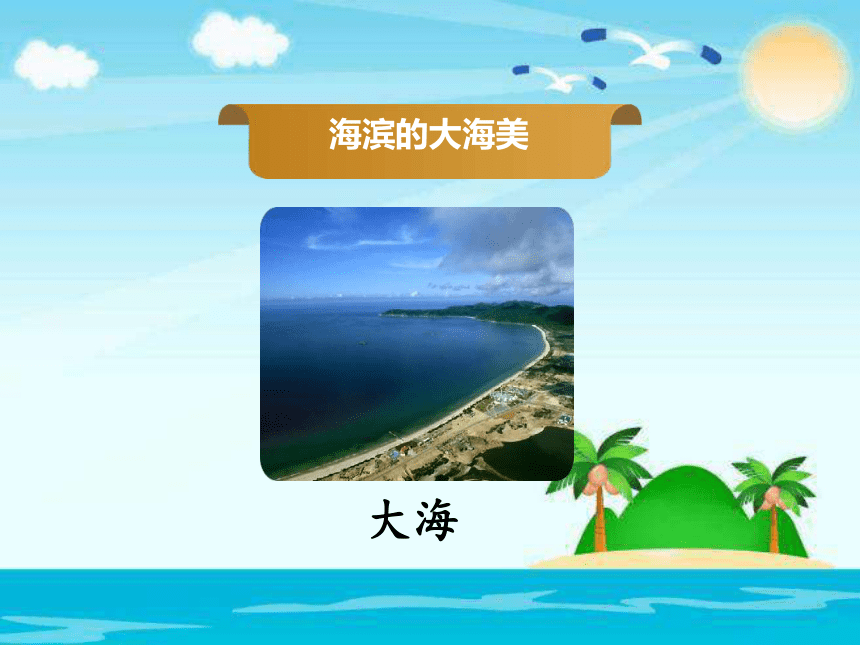 海滨的大海美

大海